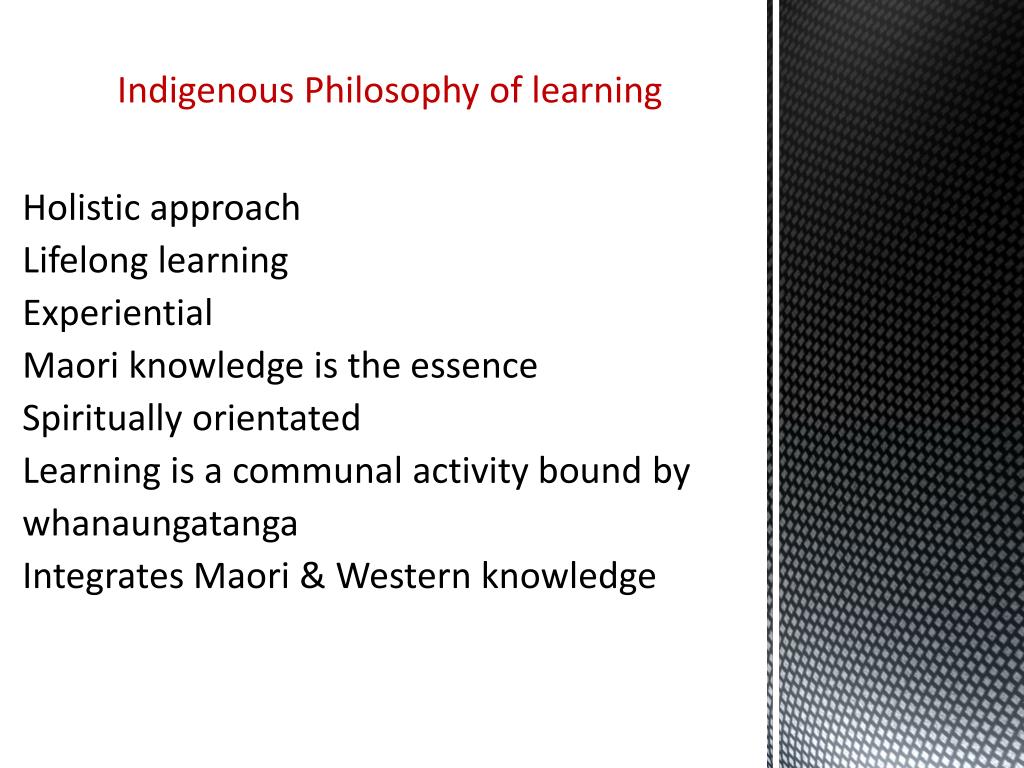 Indigenous Philosophy of learning

Holistic approach
Lifelong learning
Experiential
Maori knowledge is the essence
Spiritually orientated
Learning is a communal activity bound by whanaungatanga
Integrates Maori & Western knowledge